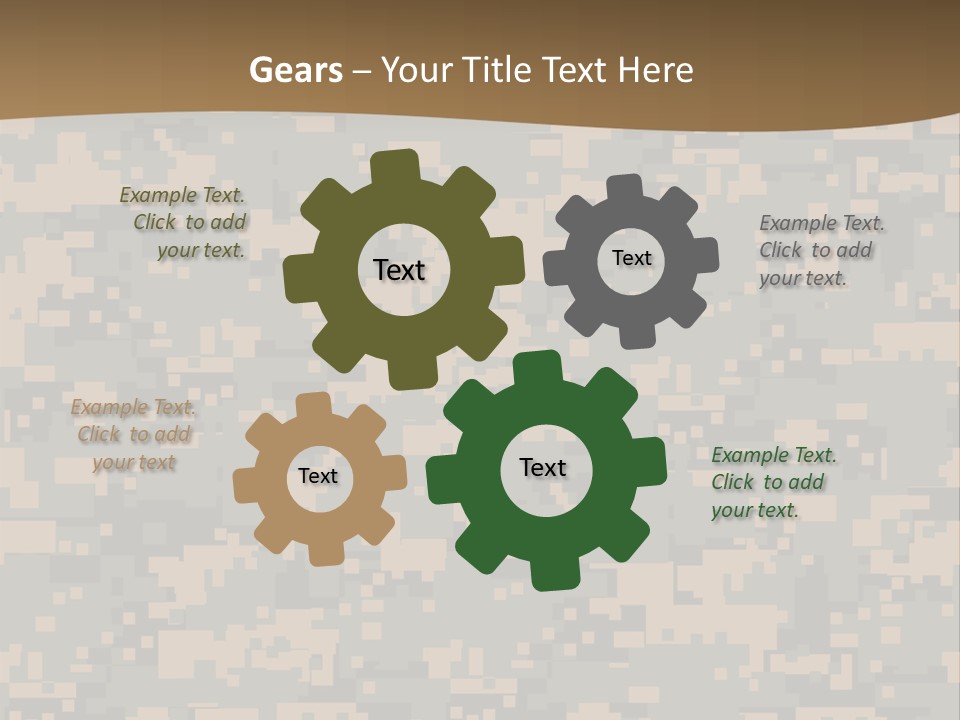 Gears – Your Title Text Here

Example Text. Click to add your text.

Text

Text

Example Text. Click to add your text.

Example Text. Click to add your text

Text

Text

Example Text. Click to add your text.